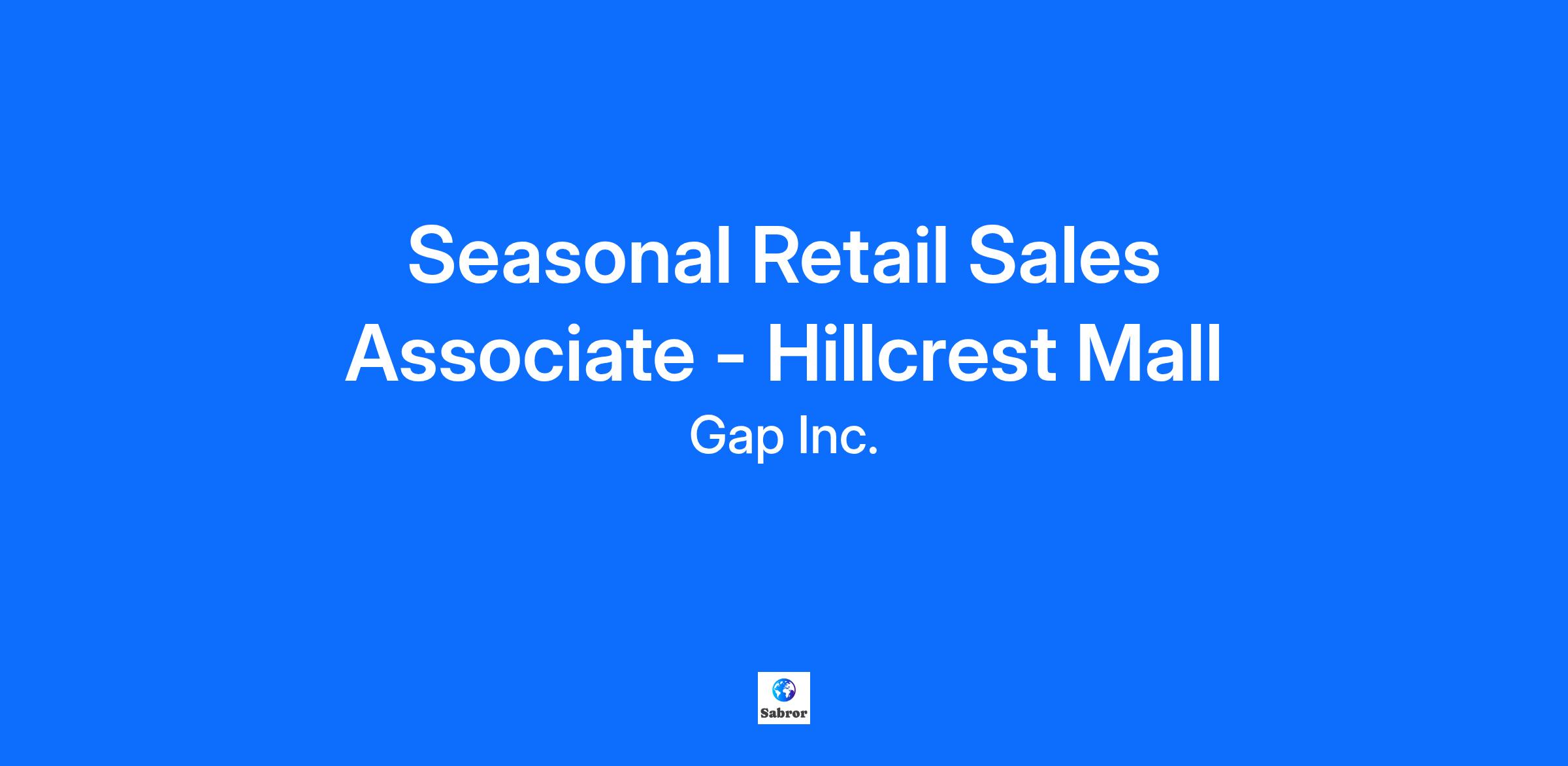 Seasonal Retail Sales Associate - Hillcrest Mall

Gap Inc.

Sabror